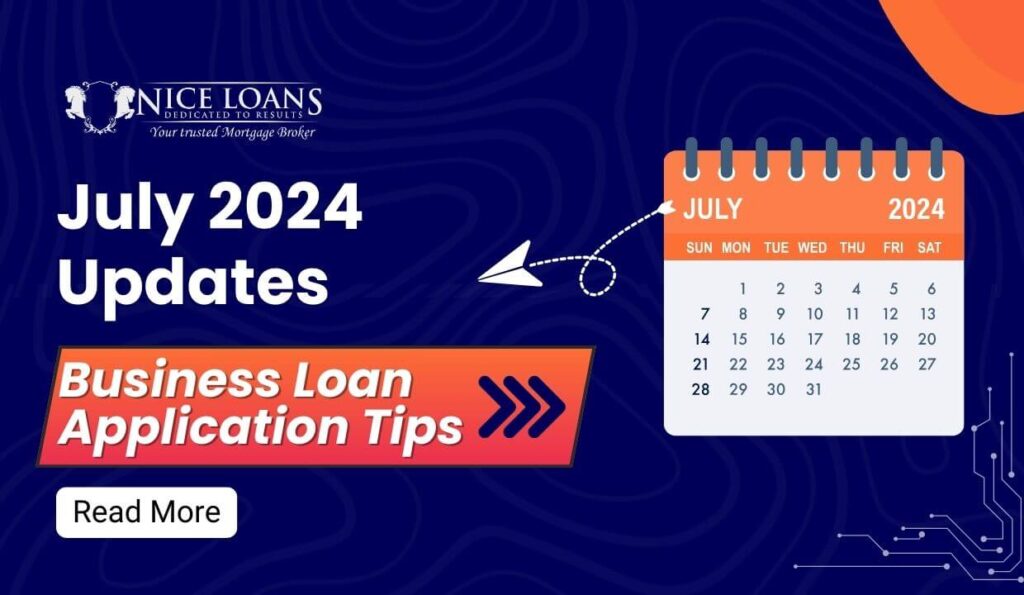 NICE LOANS
DEDICATED TO RESULTS
Your trusted Mortgage Broker

July 2024 Updates

Business Loan Application Tips

Read More

JULY 2024

| SUN | MON | TUE | WED | THU | FRI | SAT |
|---|---|---|---|---|---|---|
| | 1 | 2 | 3 | 4 | 5 | 6 |
| 7 | 8 | 9 | 10 | 11 | 12 | 13 |
| 14 | 15 | 16 | 17 | 18 | 19 | 20 |
| 21 | 22 | 23 | 24 | 25 | 26 | 27 |
| 28 | 29 | 30 | 31 | | | |